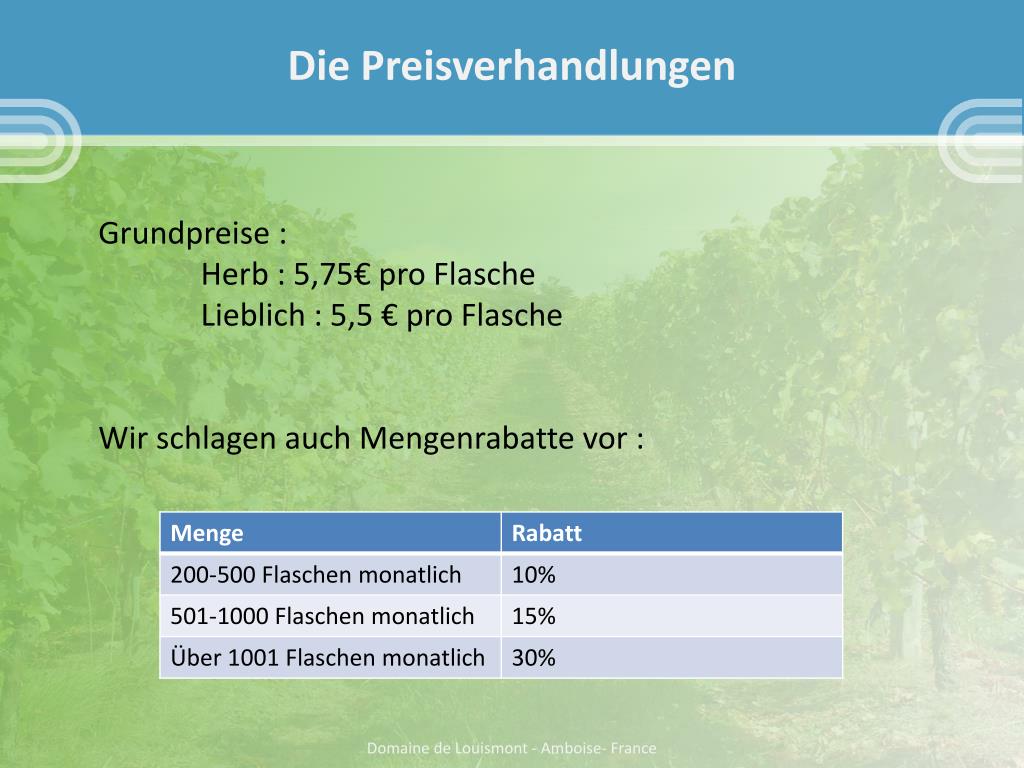 Die Preisverhandlungen

Grundpreise :
Herb : 5,75€ pro Flasche
Lieblich : 5,5 € pro Flasche

Wir schlagen auch Mengenrabatte vor :

| Menge | Rabatt |
|---|---|
| 200-500 Flaschen monatlich | 10% |
| 501-1000 Flaschen monatlich | 15% |
| Über 1001 Flaschen monatlich | 30% |

Domaine de Louismont - Amboise- France